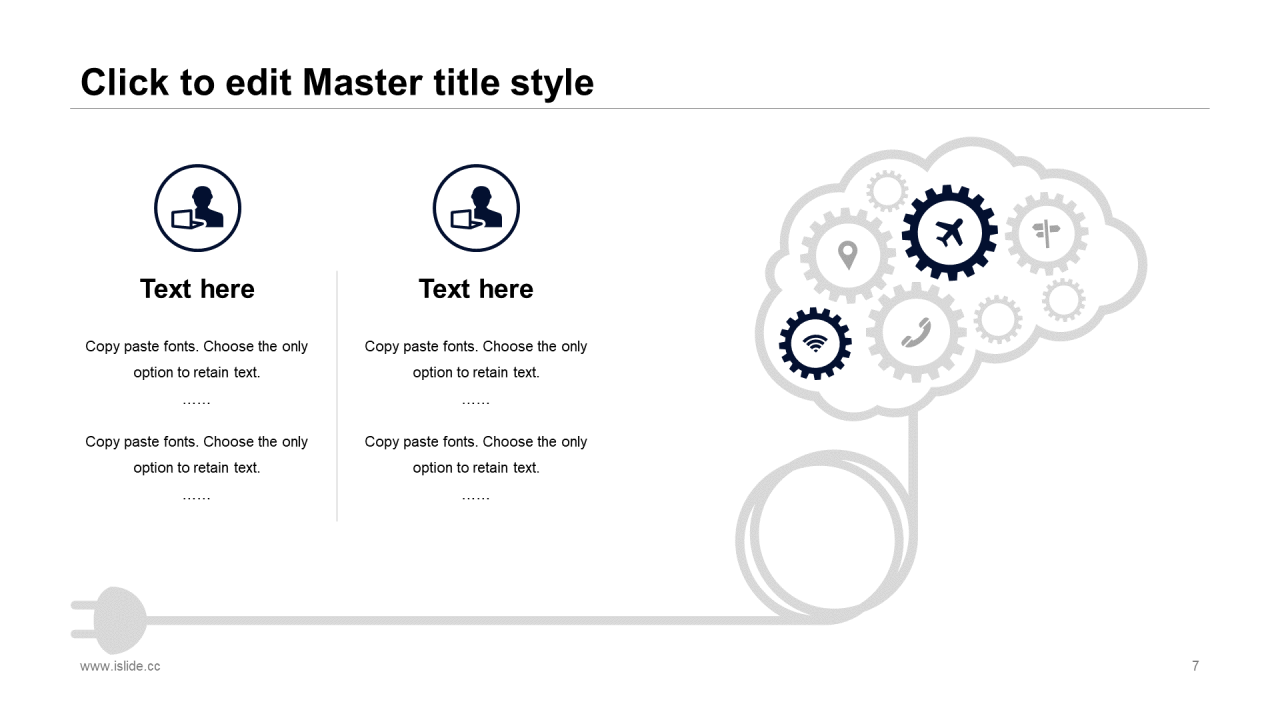 Click to edit Master title style

Text here

Copy paste fonts. Choose the only option to retain text.

……

Copy paste fonts. Choose the only option to retain text.

……

Text here

Copy paste fonts. Choose the only option to retain text.

……

Copy paste fonts. Choose the only option to retain text.

……

www.islide.cc

7